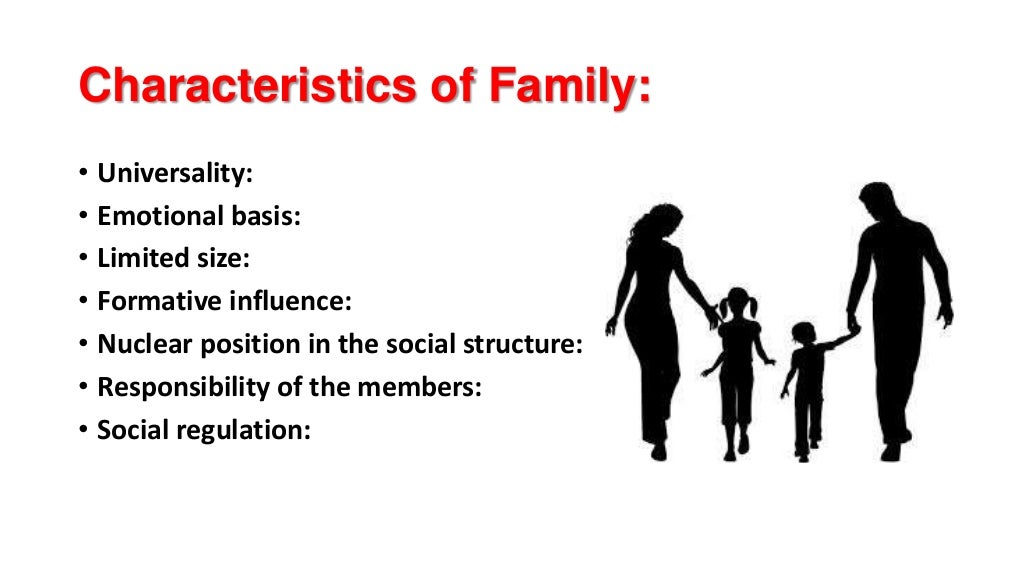 Characteristics of Family:

• Universality:
• Emotional basis:
• Limited size:
• Formative influence:
• Nuclear position in the social structure:
• Responsibility of the members:
• Social regulation: